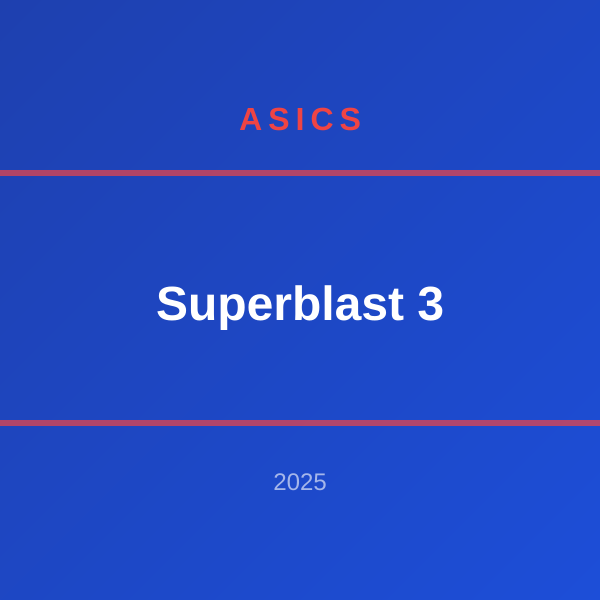 ASICS

Superblast 3

2025